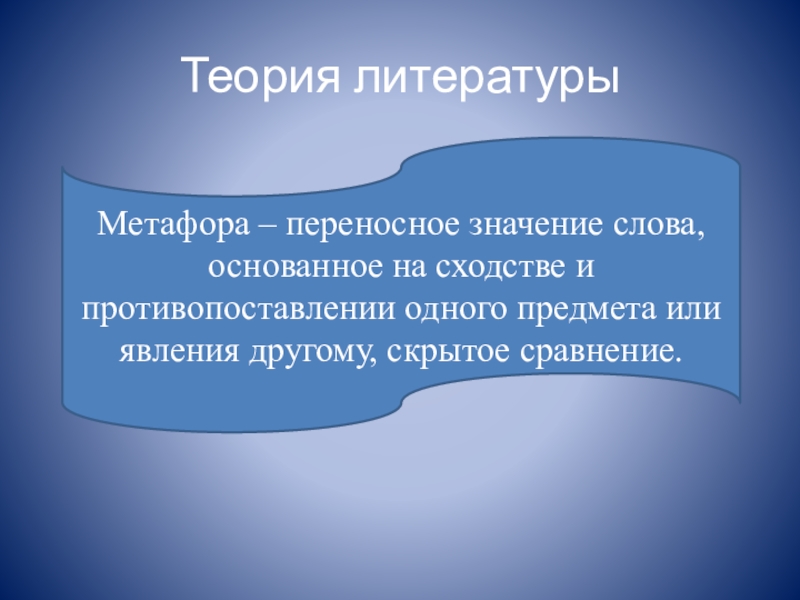 Теория литературы

Метафора – переносное значение слова, основанное на сходстве и противопоставлении одного предмета или явления другому, скрытое сравнение.